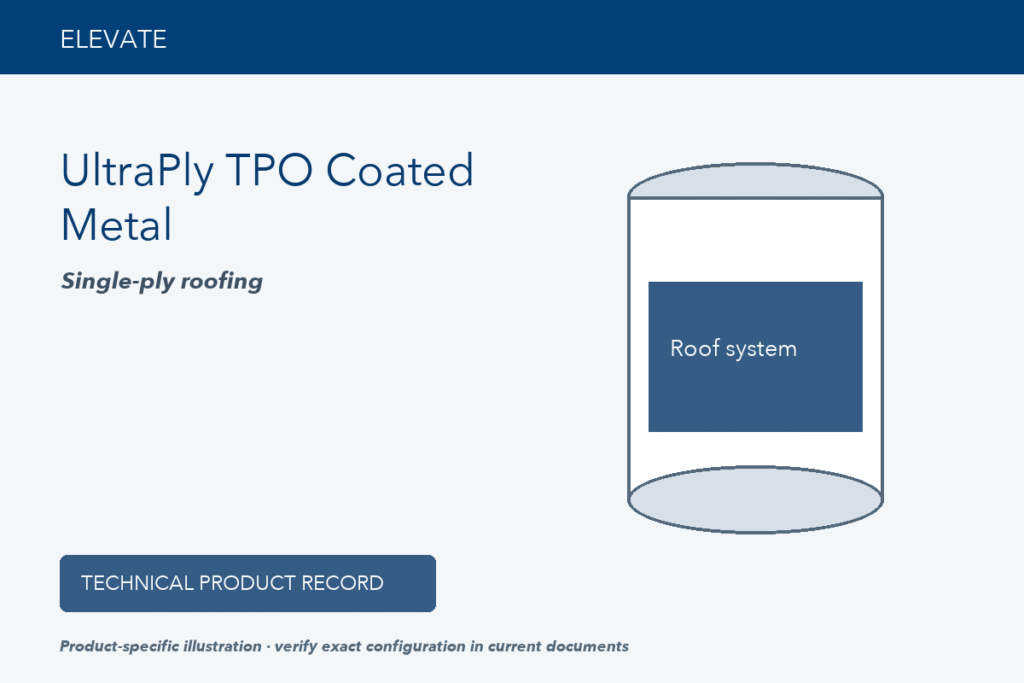 ELEVATE

UltraPly TPO Coated Metal

Single-ply roofing

Roof system

TECHNICAL PRODUCT RECORD

Product-specific illustration · verify exact configuration in current documents